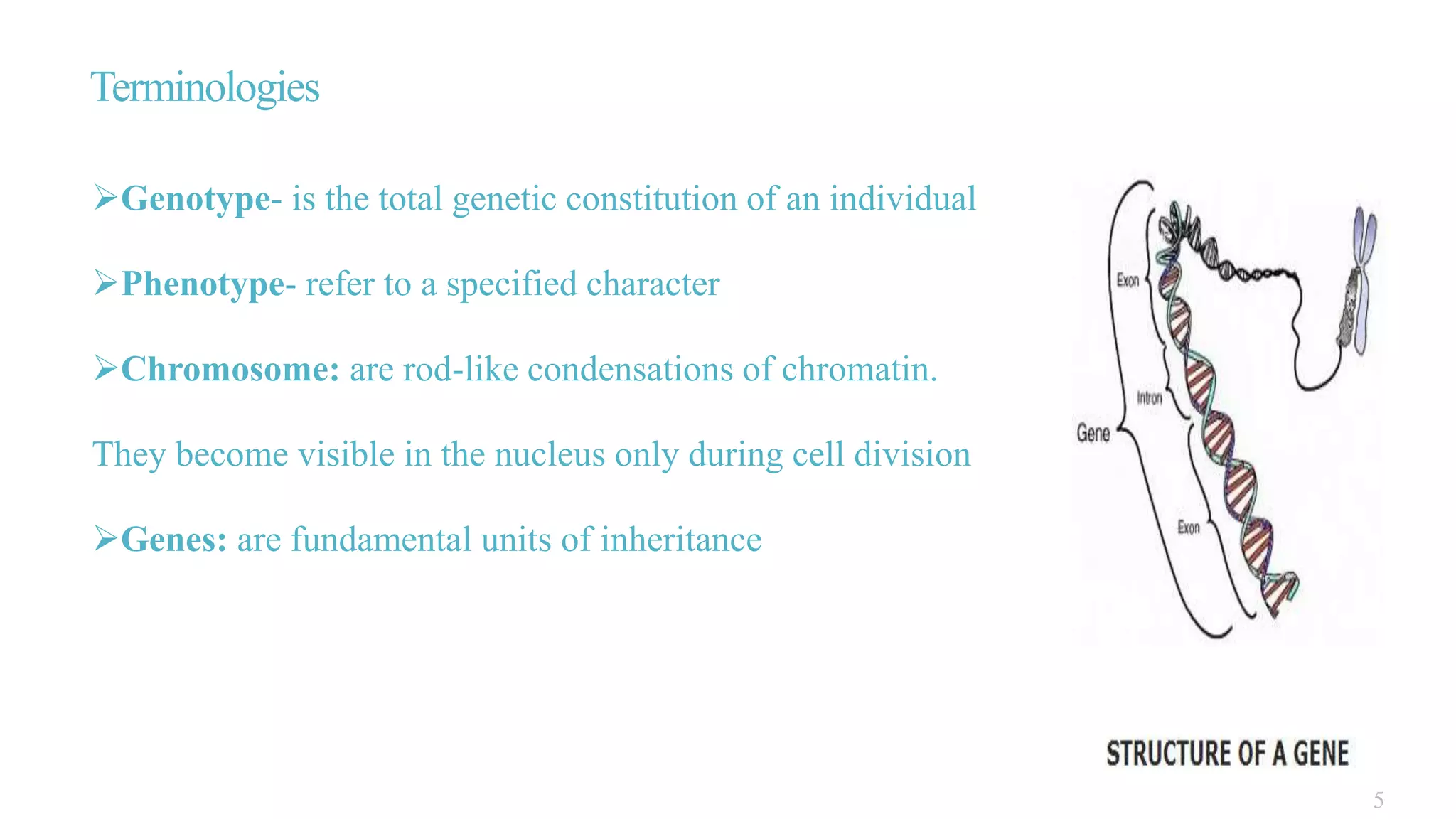 Terminologies

➢Genotype- is the total genetic constitution of an individual

➢Phenotype- refer to a specified character

➢Chromosome: are rod-like condensations of chromatin.

They become visible in the nucleus only during cell division

➢Genes: are fundamental units of inheritance

Exon

Intron

Gene

Exon

STRUCTURE OF A GENE

5